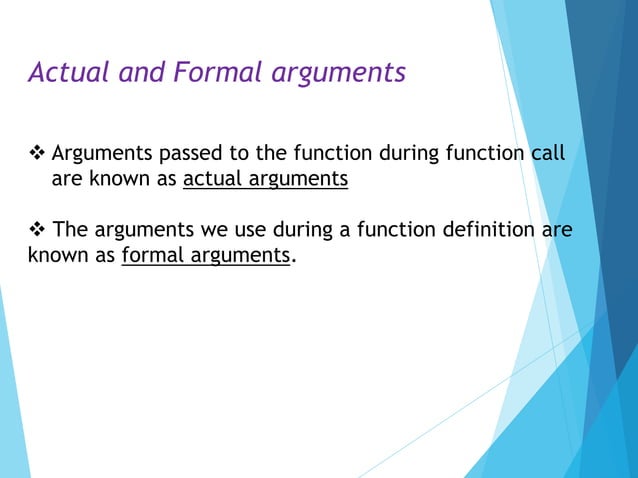 Actual and Formal arguments

❖ Arguments passed to the function during function call are known as actual arguments

❖ The arguments we use during a function definition are known as formal arguments.